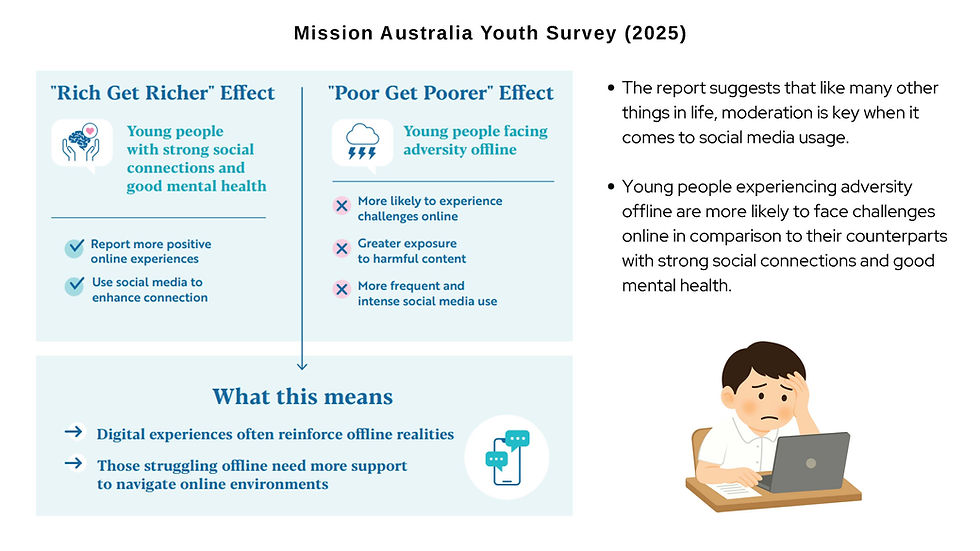 Mission Australia Youth Survey (2025)

"Rich Get Richer" Effect

Young people with strong social connections and good mental health

Report more positive online experiences

Use social media to enhance connection

"Poor Get Poorer" Effect

Young people facing adversity offline

More likely to experience challenges online

Greater exposure to harmful content

More frequent and intense social media use

What this means

→ Digital experiences often reinforce offline realities

→ Those struggling offline need more support to navigate online environments

• The report suggests that like many other things in life, moderation is key when it comes to social media usage.

• Young people experiencing adversity offline are more likely to face challenges online in comparison to their counterparts with strong social connections and good mental health.